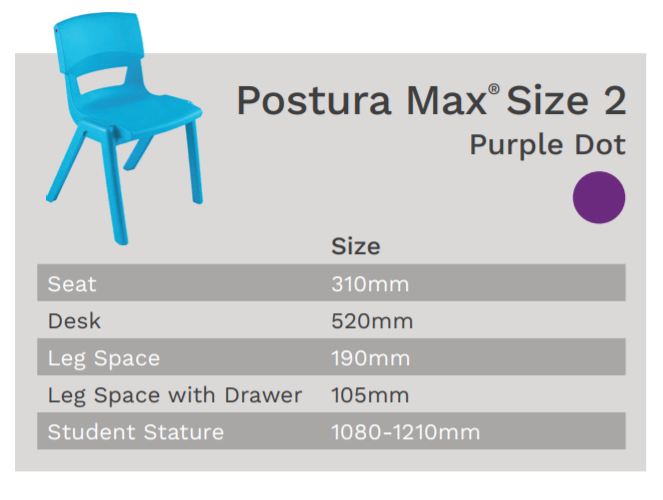 Postura Max® Size 2
Purple Dot

| | Size |
|---|---|
| Seat | 310mm |
| Desk | 520mm |
| Leg Space | 190mm |
| Leg Space with Drawer | 105mm |
| Student Stature | 1080-1210mm |